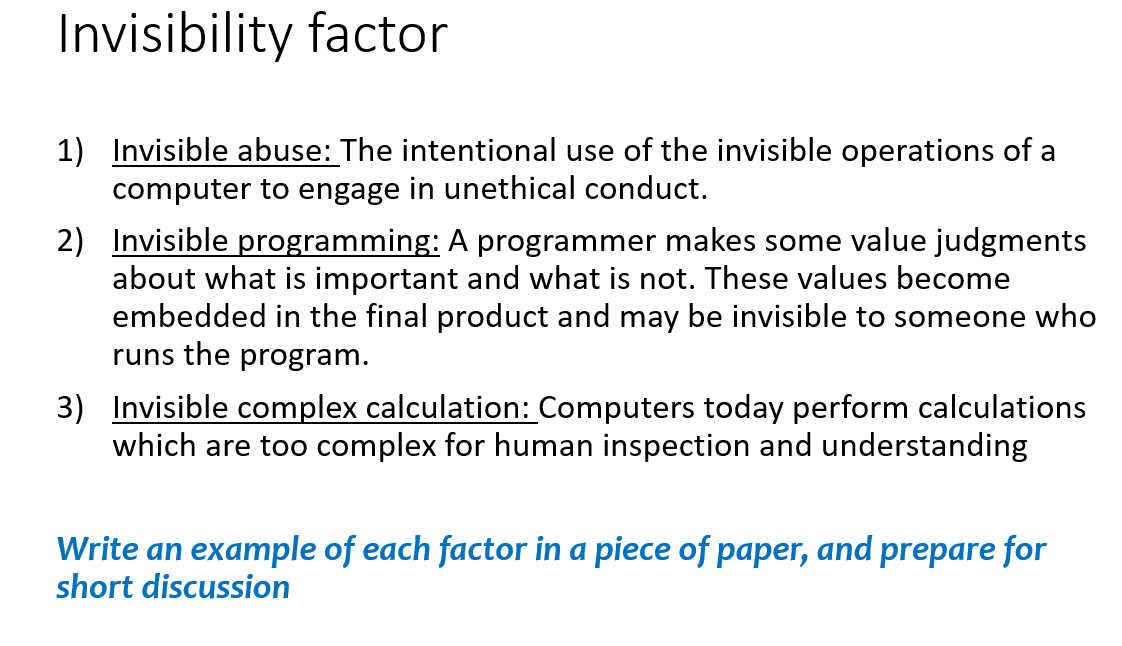 Invisibility factor

1) Invisible abuse: The intentional use of the invisible operations of a computer to engage in unethical conduct.

2) Invisible programming: A programmer makes some value judgments about what is important and what is not. These values become embedded in the final product and may be invisible to someone who runs the program.

3) Invisible complex calculation: Computers today perform calculations which are too complex for human inspection and understanding

Write an example of each factor in a piece of paper, and prepare for short discussion